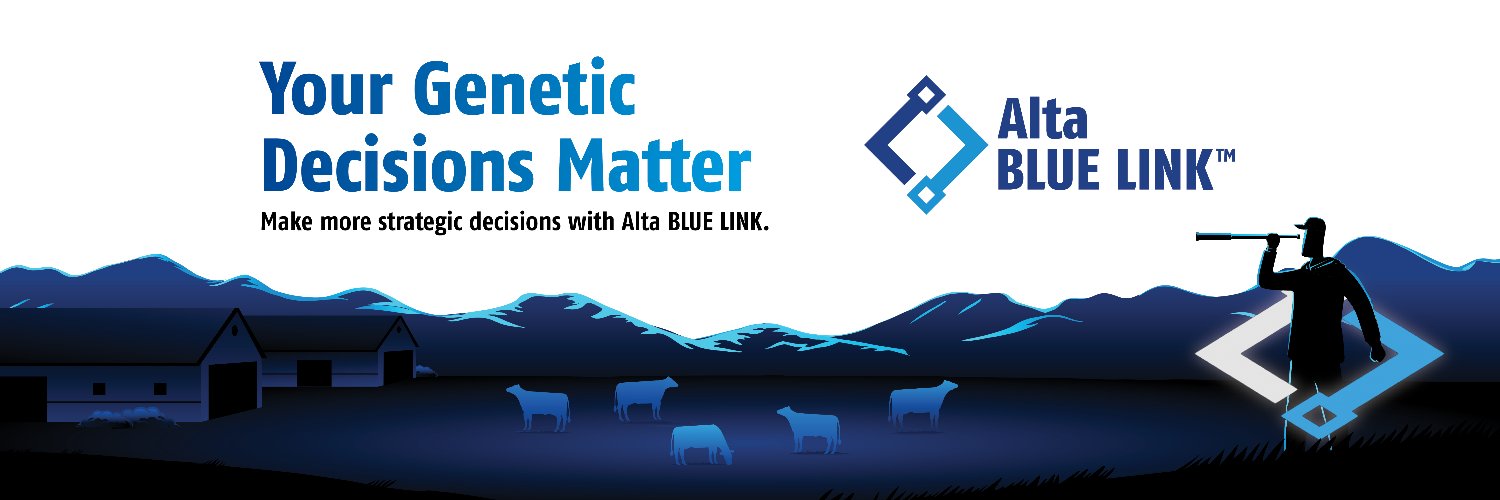 Your Genetic Decisions Matter

Make more strategic decisions with Alta BLUE LINK.

Alta BLUE LINK™